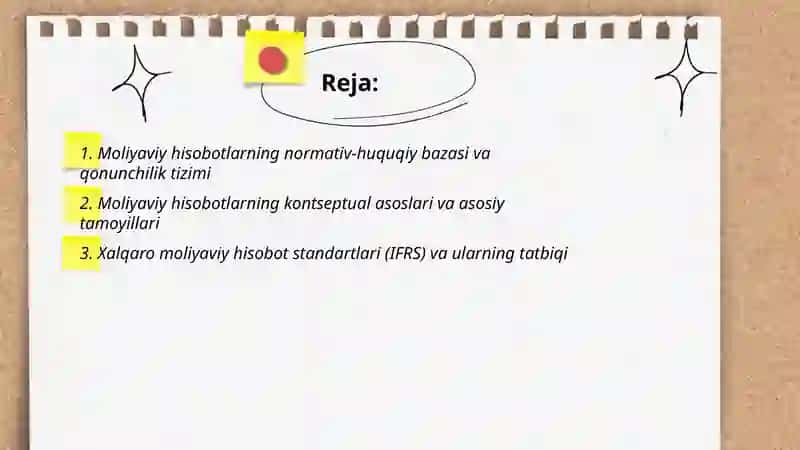 Reja:

1. Moliyaviy hisobotlarning normativ-huquqiy bazasi va qonunchilik tizimi

2. Moliyaviy hisobotlarning kontseptual asoslari va asosiy tamoyillari

3. Xalqaro moliyaviy hisobot standartlari (IFRS) va ularning tatbiqi